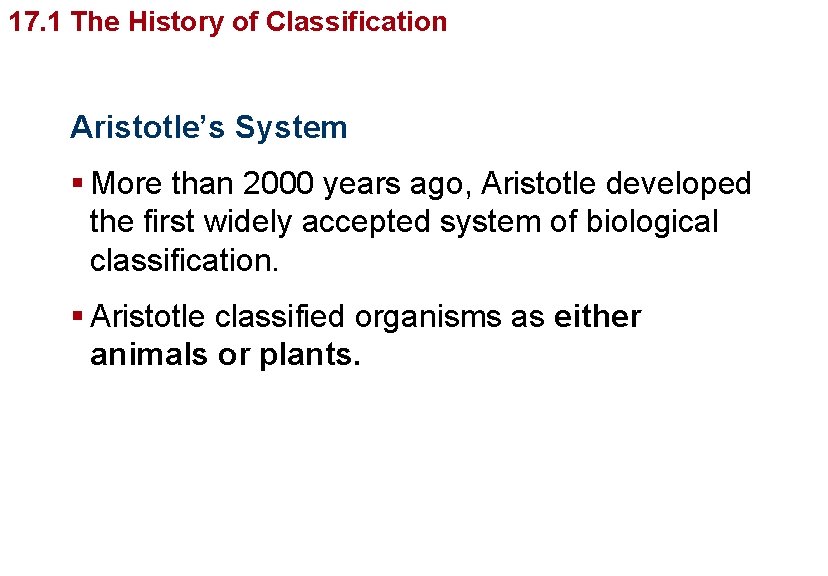 17.1 The History of Classification

Aristotle's System

▪ More than 2000 years ago, Aristotle developed the first widely accepted system of biological classification.

▪ Aristotle classified organisms as either animals or plants.